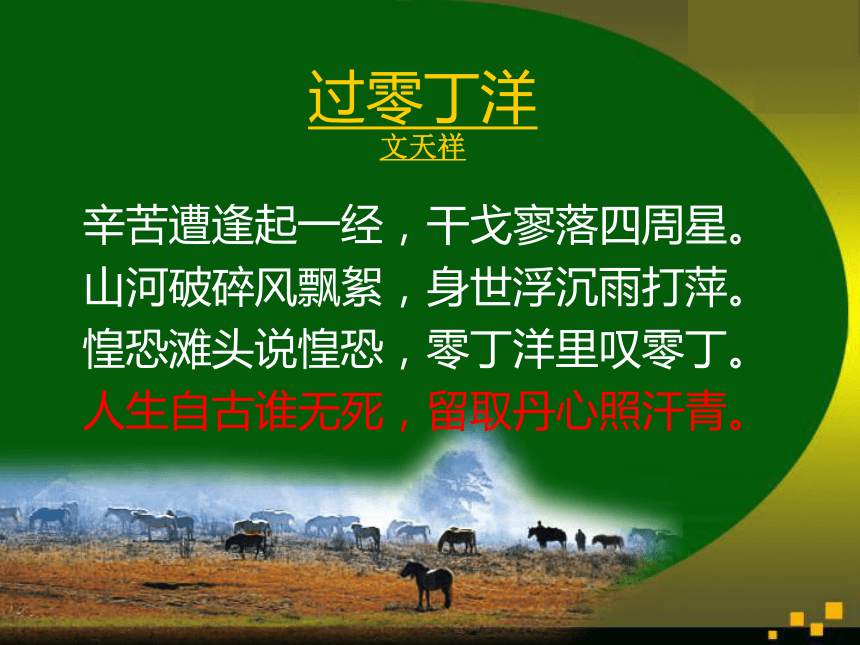 过零丁洋
文天祥

辛苦遭逢起一经，干戈寥落四周星。
山河破碎风飘絮，身世浮沉雨打萍。
惶恐滩头说惶恐，零丁洋里叹零丁。
人生自古谁无死，留取丹心照汗青。